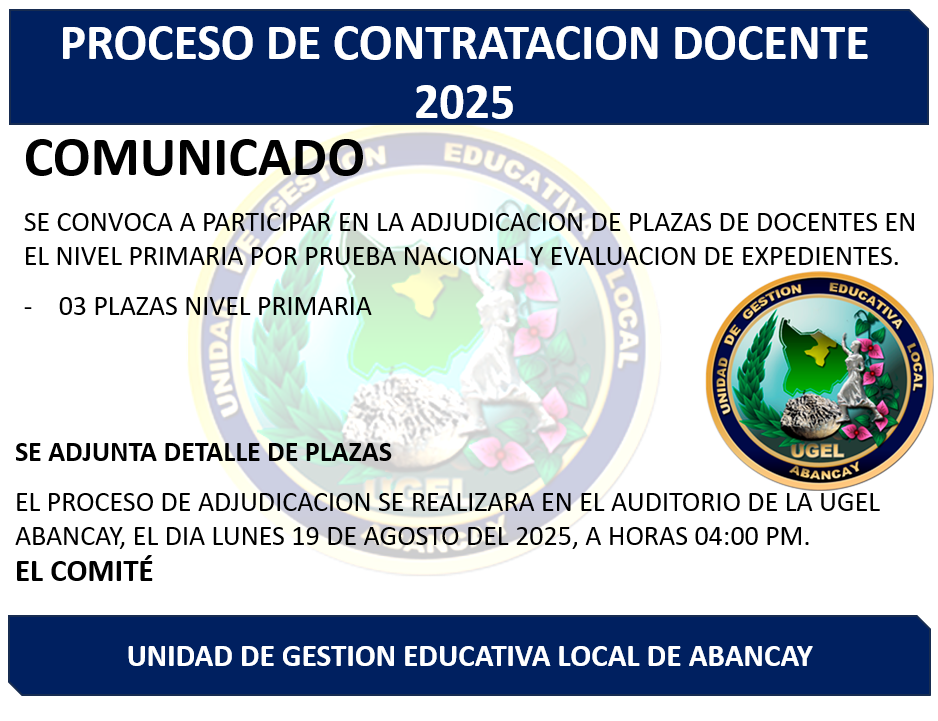 PROCESO DE CONTRATACION DOCENTE 2025

COMUNICADO

SE CONVOCA A PARTICIPAR EN LA ADJUDICACION DE PLAZAS DE DOCENTES EN EL NIVEL PRIMARIA POR PRUEBA NACIONAL Y EVALUACION DE EXPEDIENTES.

- 03 PLAZAS NIVEL PRIMARIA

UNIDAD DE GESTION EDUCATIVA LOCAL
UGEL
ABANCAY

SE ADJUNTA DETALLE DE PLAZAS

EL PROCESO DE ADJUDICACION SE REALIZARA EN EL AUDITORIO DE LA UGEL ABANCAY, EL DIA LUNES 19 DE AGOSTO DEL 2025, A HORAS 04:00 PM.

EL COMITÉ

UNIDAD DE GESTION EDUCATIVA LOCAL DE ABANCAY